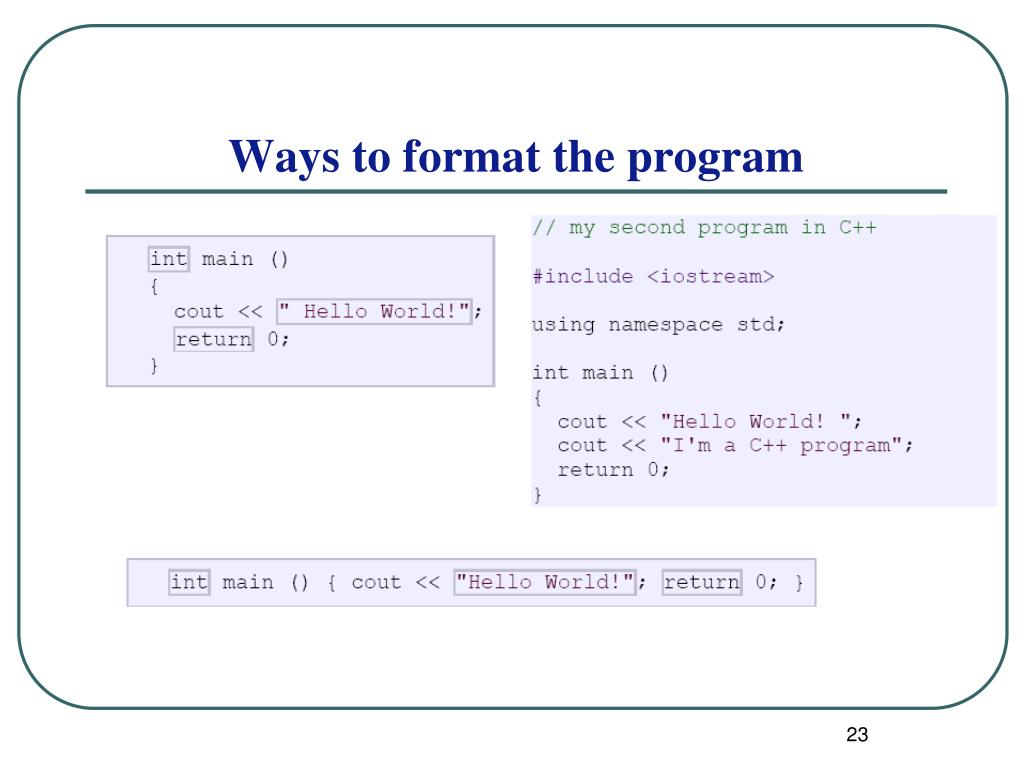 Ways to format the program

int main ()
{
  cout << " Hello World!";
  return 0;
}

// my second program in C++

#include <iostream>

using namespace std;

int main ()
{
  cout << "Hello World! ";
  cout << "I'm a C++ program";
  return 0;
}

int main () { cout << "Hello World!"; return 0; }

23